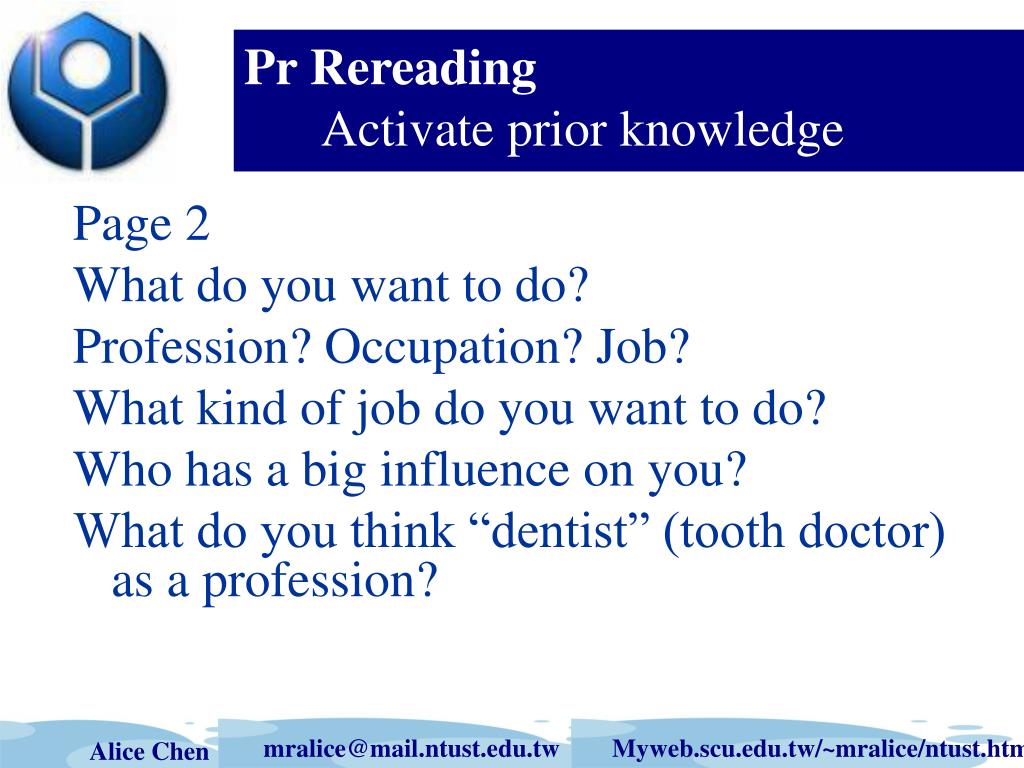 Pr Rereading
Activate prior knowledge

Page 2
What do you want to do?
Profession? Occupation? Job?
What kind of job do you want to do?
Who has a big influence on you?
What do you think “dentist” (tooth doctor) as a profession?

Alice Chen
mralice@mail.ntust.edu.tw
Myweb.scu.edu.tw/~mralice/ntust.htm